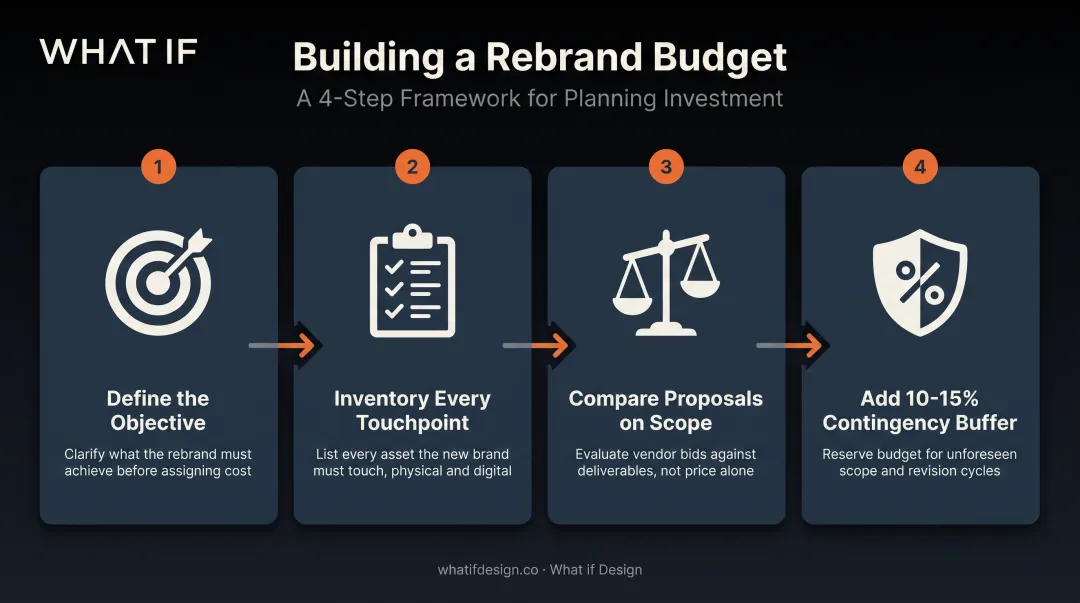 WHAT IF

Building a Rebrand Budget

A 4-Step Framework for Planning Investment

1

Define the Objective

Clarify what the rebrand must achieve before assigning cost

2

Inventory Every Touchpoint

List every asset the new brand must touch, physical and digital

3

Compare Proposals on Scope

Evaluate vendor bids against deliverables, not price alone

4

Add 10-15% Contingency Buffer

Reserve budget for unforeseen scope and revision cycles

whatifdesign.co · What if Design